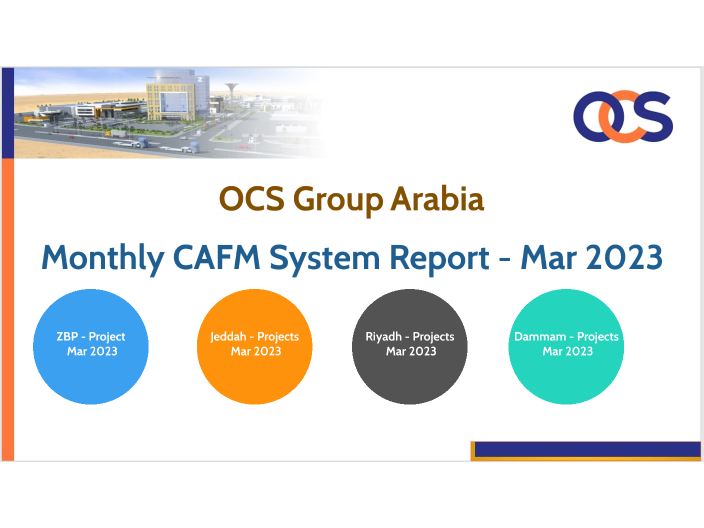 OCS

OCS Group Arabia

Monthly CAFM System Report - Mar 2023

ZBP - Project
Mar 2023

Jeddah - Projects
Mar 2023

Riyadh - Projects
Mar 2023

Dammam - Projects
Mar 2023